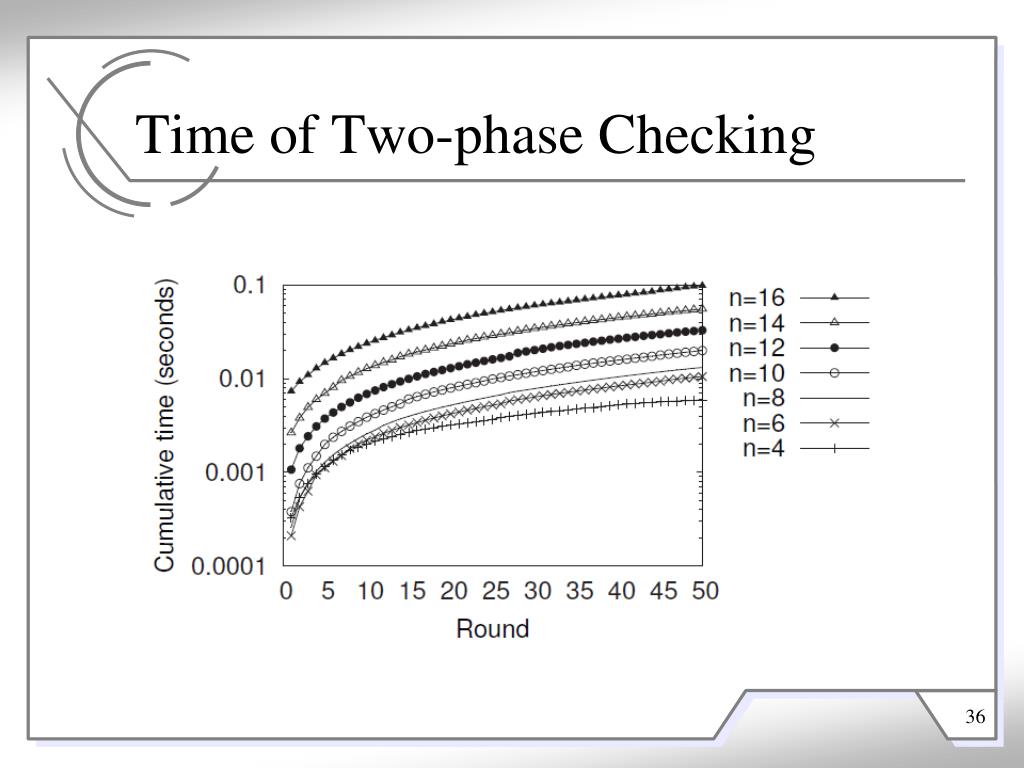 Time of Two-phase Checking

Cumulative time (seconds)

0.1
0.01
0.001
0.0001

0 5 10 15 20 25 30 35 40 45 50

Round

n=16
n=14
n=12
n=10
n=8
n=6
n=4

36